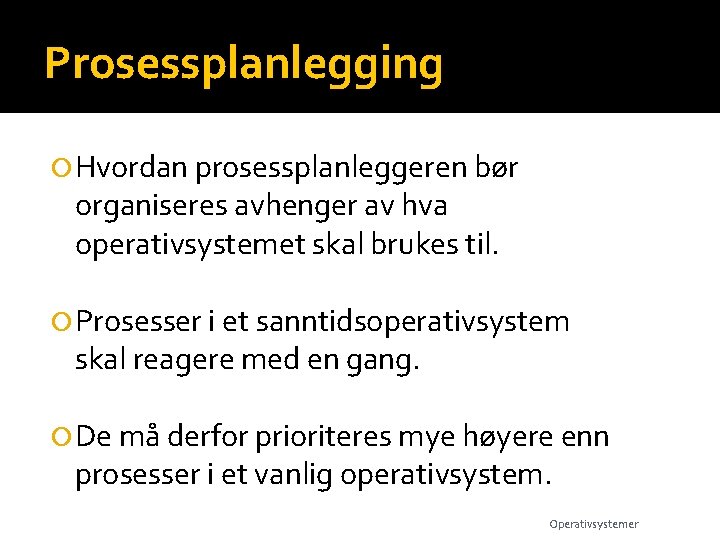 Prosessplanlegging

Hvordan prosessplanleggeren bør organiseres avhenger av hva operativsystemet skal brukes til.

Prosesser i et sanntidsoperativsystem skal reagere med en gang.

De må derfor prioriteres mye høyere enn prosesser i et vanlig operativsystem.

Operativsystemer